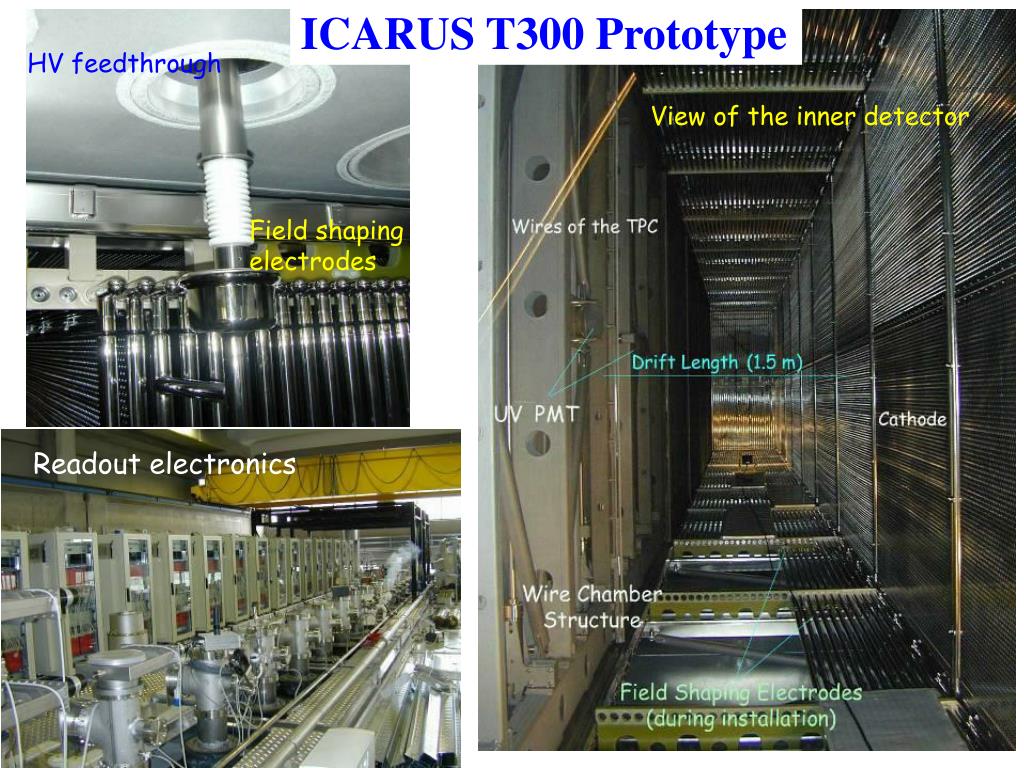 ICARUS T300 Prototype

HV feedthrough

Field shaping electrodes

Readout electronics

View of the inner detector

Wires of the TPC

Drift Length (1.5 m)

UV PMT

Cathode

Wire Chamber Structure

Field Shaping Electrodes (during installation)